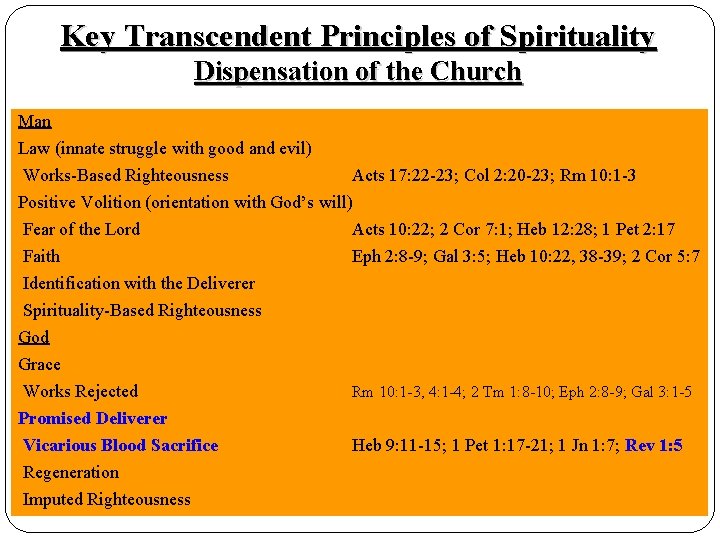 Key Transcendent Principles of Spirituality
Dispensation of the Church

Man
Law (innate struggle with good and evil)
Works-Based Righteousness Acts 17:22-23; Col 2:20-23; Rm 10:1-3
Positive Volition (orientation with God's will)
Fear of the Lord Acts 10:22; 2 Cor 7:1; Heb 12:28; 1 Pet 2:17
Faith Eph 2:8-9; Gal 3:5; Heb 10:22, 38-39; 2 Cor 5:7
Identification with the Deliverer
Spirituality-Based Righteousness
God
Grace
Works Rejected Rm 10:1-3, 4:1-4; 2 Tm 1:8-10; Eph 2:8-9; Gal 3:1-5
Promised Deliverer
Vicarious Blood Sacrifice Heb 9:11-15; 1 Pet 1:17-21; 1 Jn 1:7; Rev 1:5
Regeneration
Imputed Righteousness